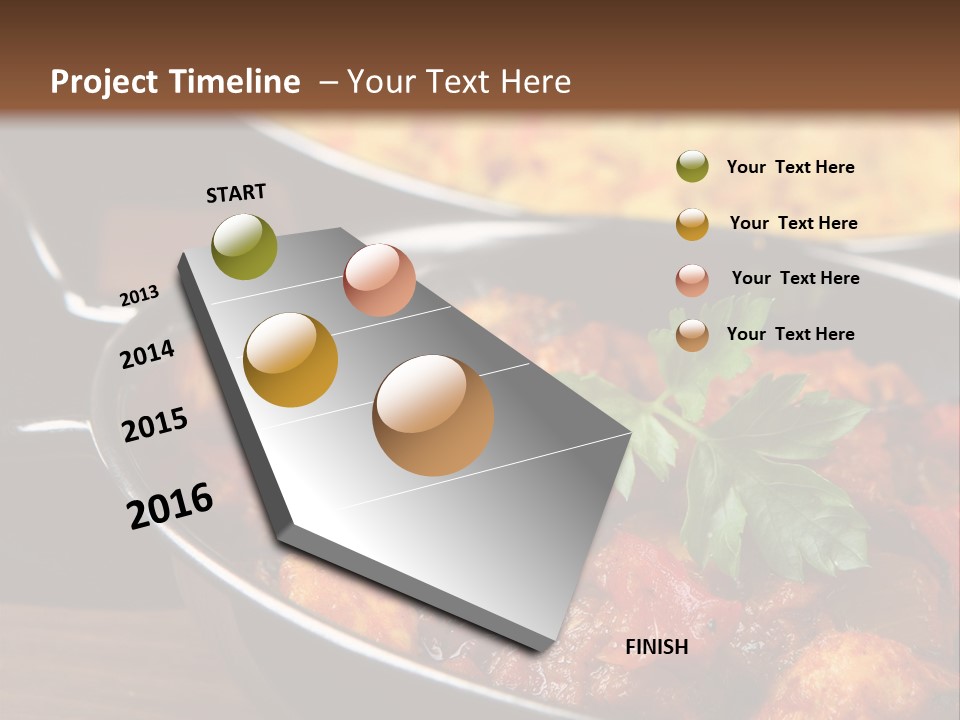 Project Timeline – Your Text Here

START

2013

2014

2015

2016

FINISH

Your Text Here

Your Text Here

Your Text Here

Your Text Here